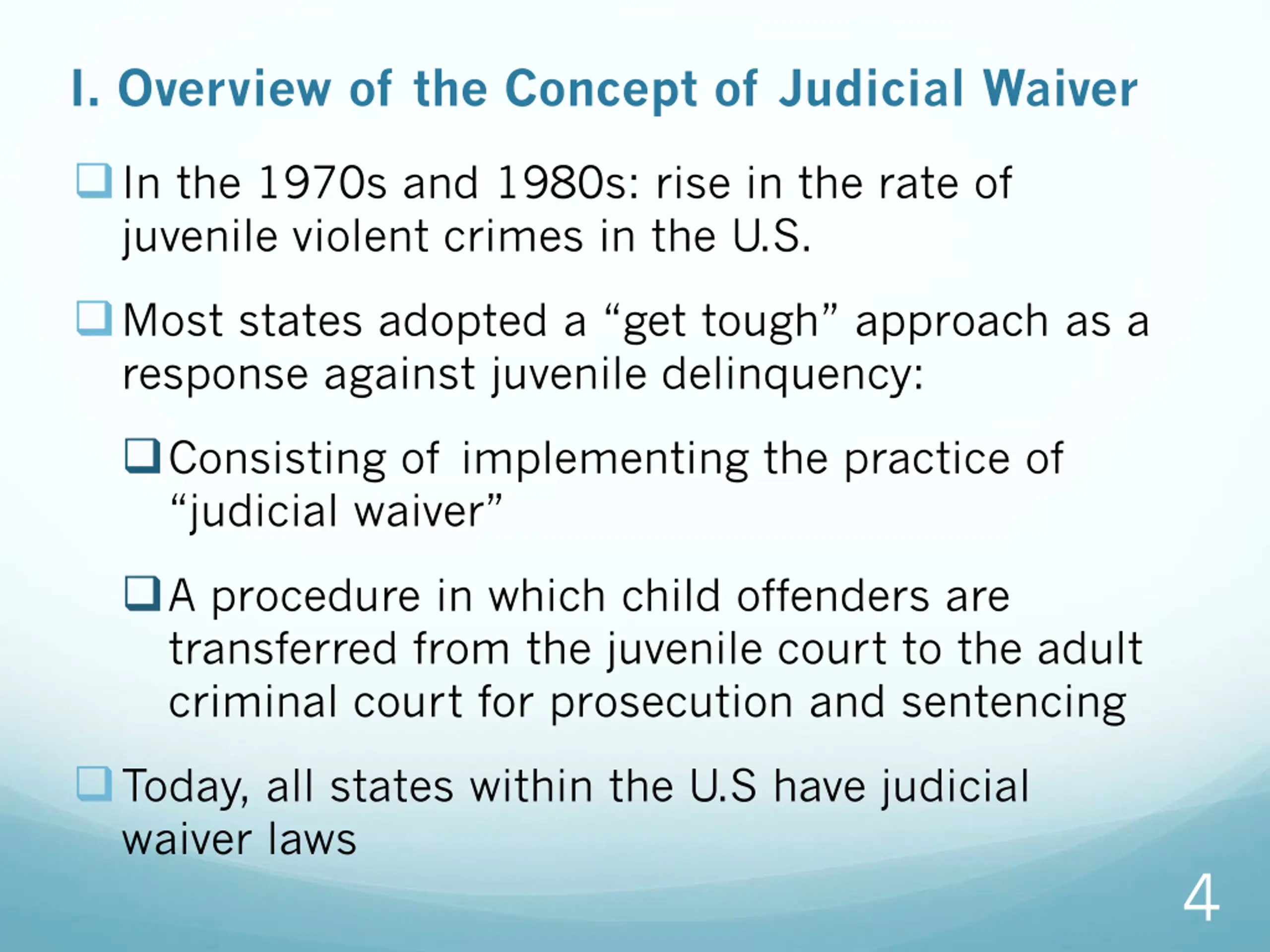 I. Overview of the Concept of Judicial Waiver

❑ In the 1970s and 1980s: rise in the rate of juvenile violent crimes in the U.S.

❑ Most states adopted a “get tough” approach as a response against juvenile delinquency:

❑ Consisting of implementing the practice of “judicial waiver”

❑ A procedure in which child offenders are transferred from the juvenile court to the adult criminal court for prosecution and sentencing

❑ Today, all states within the U.S have judicial waiver laws

4